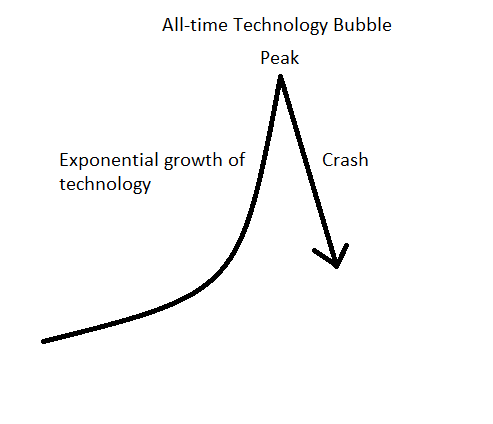 All-time Technology Bubble

Peak

Exponential growth of technology

Crash